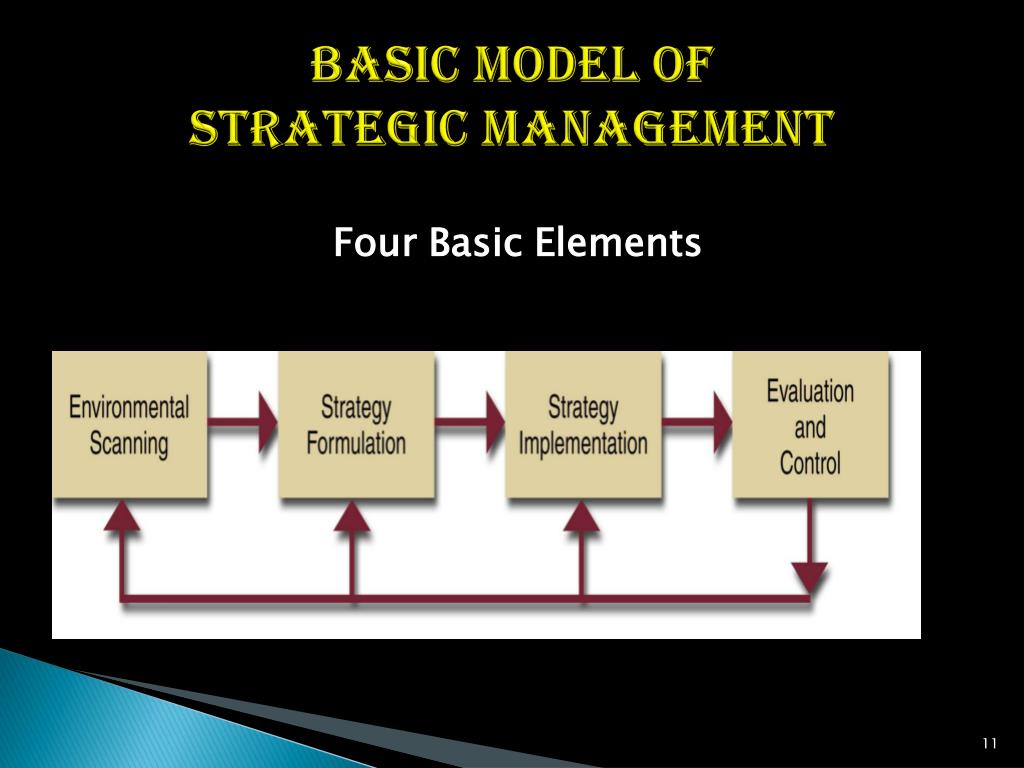 BASIC MODEL OF STRATEGIC MANAGEMENT

Four Basic Elements

Environmental Scanning

Strategy Formulation

Strategy Implementation

Evaluation and Control

11